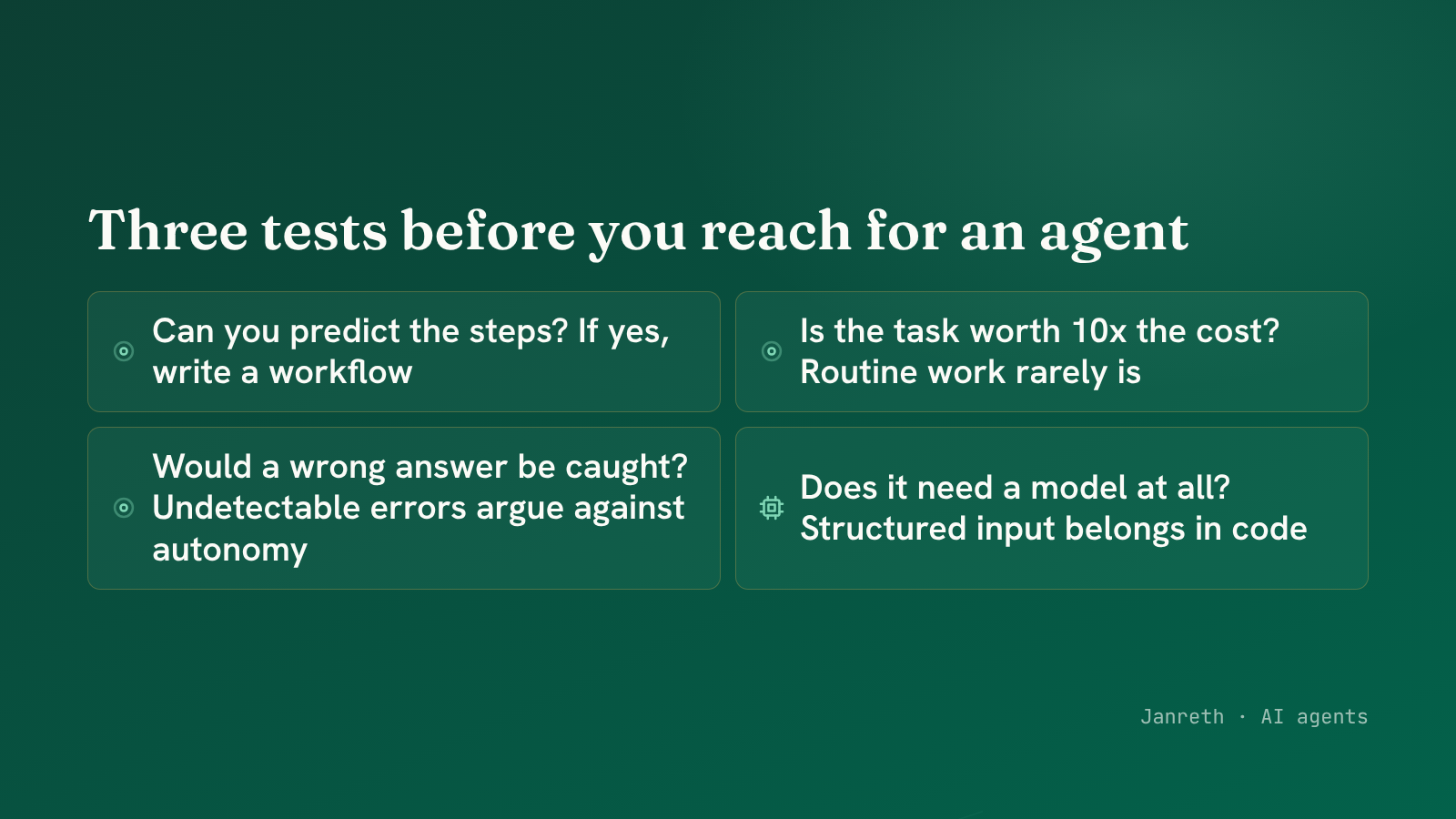 Three tests before you reach for an agent

Can you predict the steps? If yes, write a workflow

Is the task worth 10x the cost? Routine work rarely is

Would a wrong answer be caught? Undetectable errors argue against autonomy

Does it need a model at all? Structured input belongs in code

Janreth · AI agents